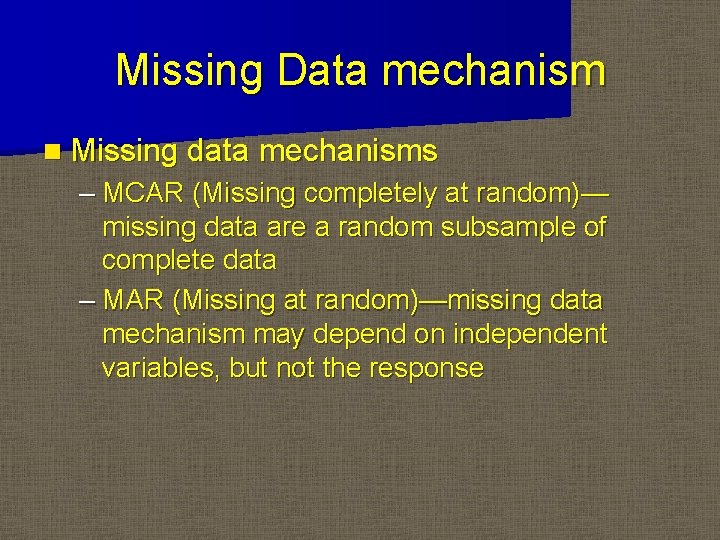 Missing Data mechanism

Missing data mechanisms

– MCAR (Missing completely at random)—missing data are a random subsample of complete data

– MAR (Missing at random)—missing data mechanism may depend on independent variables, but not the response